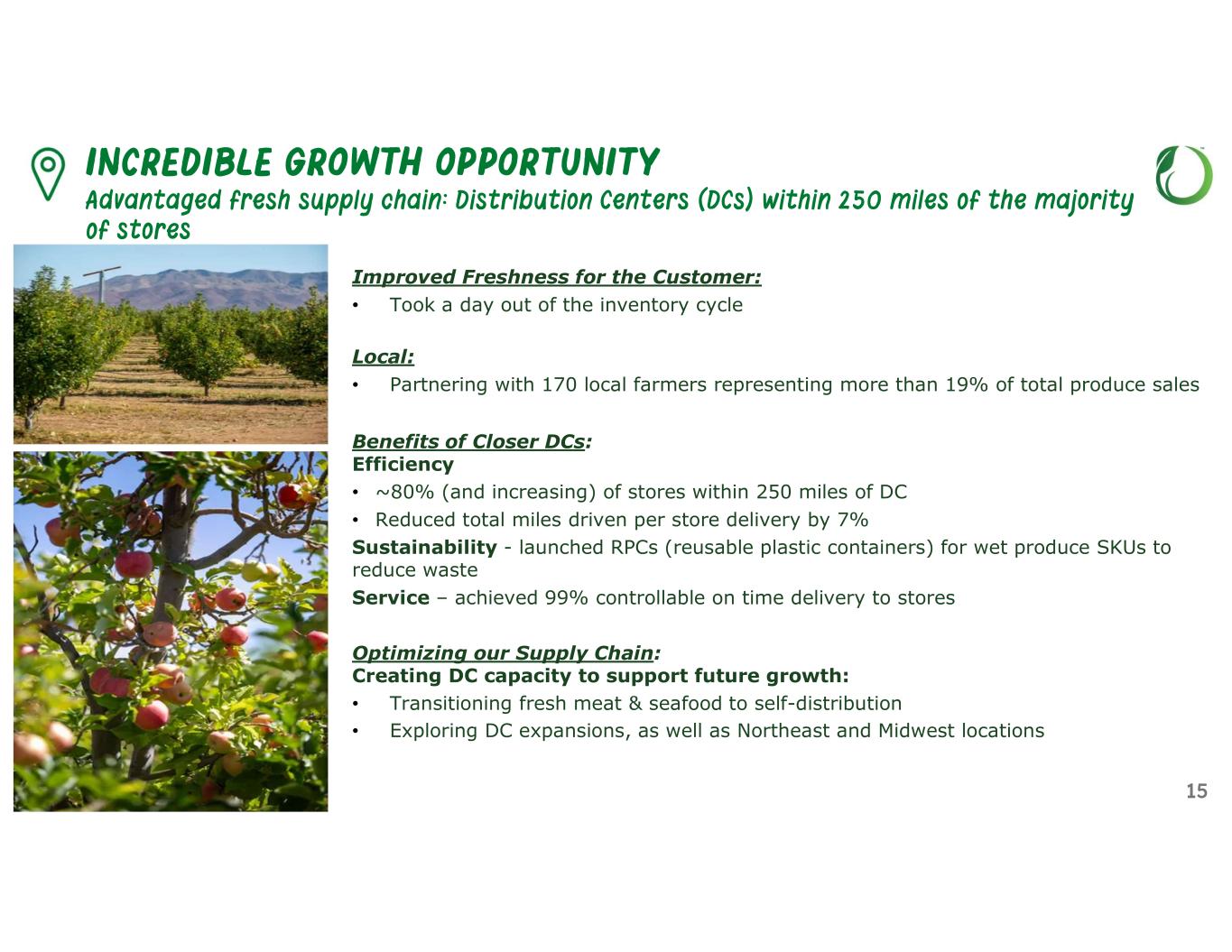 INCREDIBLE GROWTH OPPORTUNITY
Advantaged fresh supply chain: Distribution Centers (DCs) within 250 miles of the majority of stores

Improved Freshness for the Customer:
• Took a day out of the inventory cycle

Local:
• Partnering with 170 local farmers representing more than 19% of total produce sales

Benefits of Closer DCs:
Efficiency
• ~80% (and increasing) of stores within 250 miles of DC
• Reduced total miles driven per store delivery by 7%
Sustainability - launched RPCs (reusable plastic containers) for wet produce SKUs to reduce waste
Service – achieved 99% controllable on time delivery to stores

Optimizing our Supply Chain:
Creating DC capacity to support future growth:
• Transitioning fresh meat & seafood to self-distribution
• Exploring DC expansions, as well as Northeast and Midwest locations

15